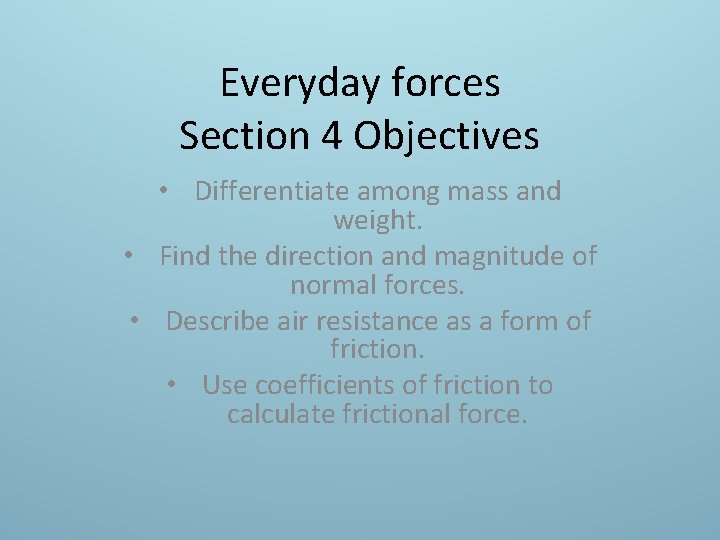 Everyday forces
Section 4 Objectives

• Differentiate among mass and weight.
• Find the direction and magnitude of normal forces.
• Describe air resistance as a form of friction.
• Use coefficients of friction to calculate frictional force.